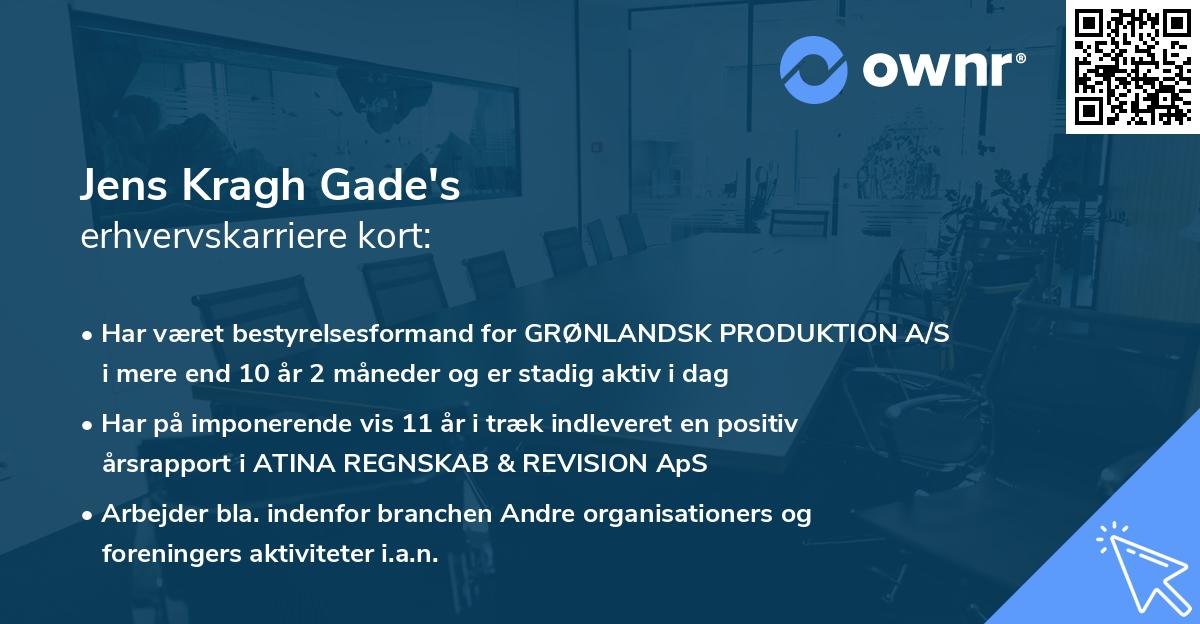 ownr®

Jens Kragh Gade's
erhvervskarriere kort:

• Har været bestyrelsesformand for GRØNLANDSK PRODUKTION A/S i mere end 10 år 2 måneder og er stadig aktiv i dag

• Har på imponerende vis 11 år i træk indleveret en positiv årsrapport i ATINA REGNSKAB & REVISION ApS

• Arbejder bla. indenfor branchen Andre organisationers og foreningers aktiviteter i.a.n.